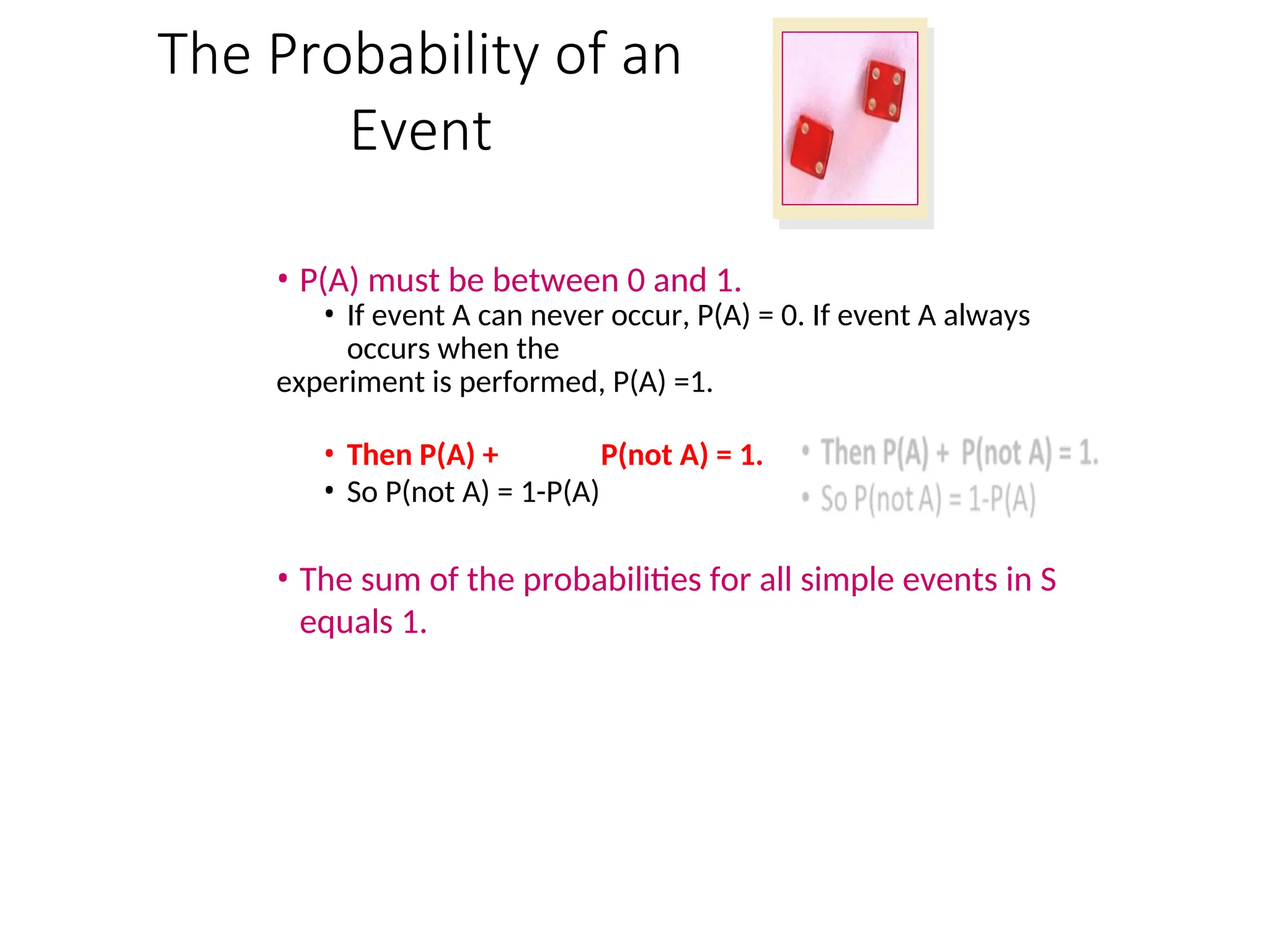 The Probability of an Event

• P(A) must be between 0 and 1.
• If event A can never occur, P(A) = 0. If event A always occurs when the
experiment is performed, P(A) =1.

• Then P(A) + P(not A) = 1.
• So P(not A) = 1-P(A)

• Then P(A) + P(not A) = 1.
• So P(not A) = 1-P(A)

• The sum of the probabilities for all simple events in S equals 1.